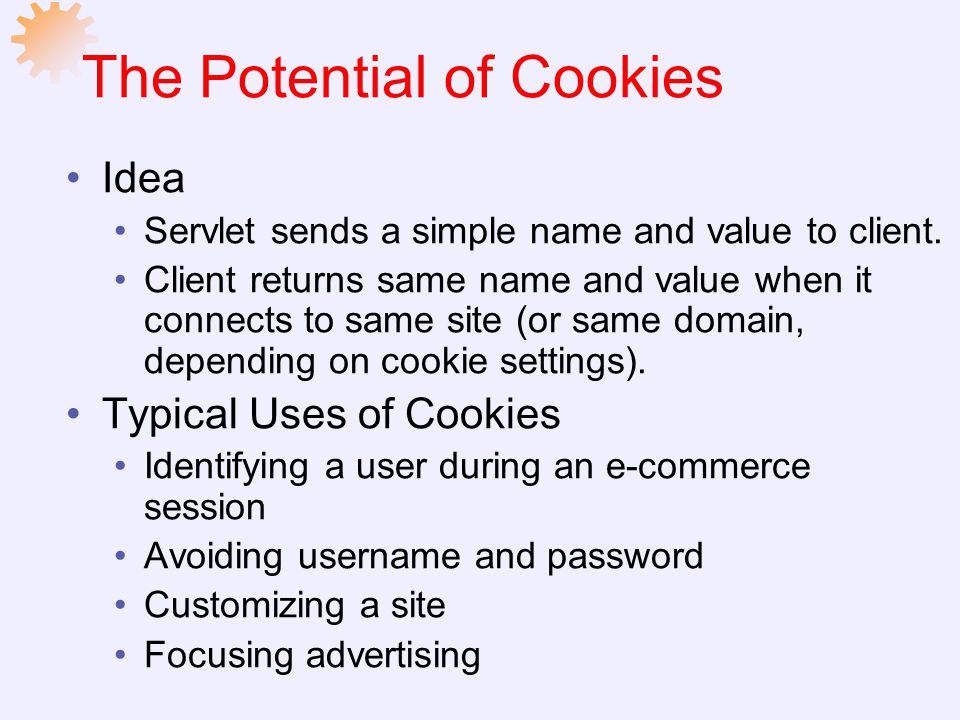 The Potential of Cookies

• Idea
  • Servlet sends a simple name and value to client.
  • Client returns same name and value when it connects to same site (or same domain, depending on cookie settings).
• Typical Uses of Cookies
  • Identifying a user during an e-commerce session
  • Avoiding username and password
  • Customizing a site
  • Focusing advertising